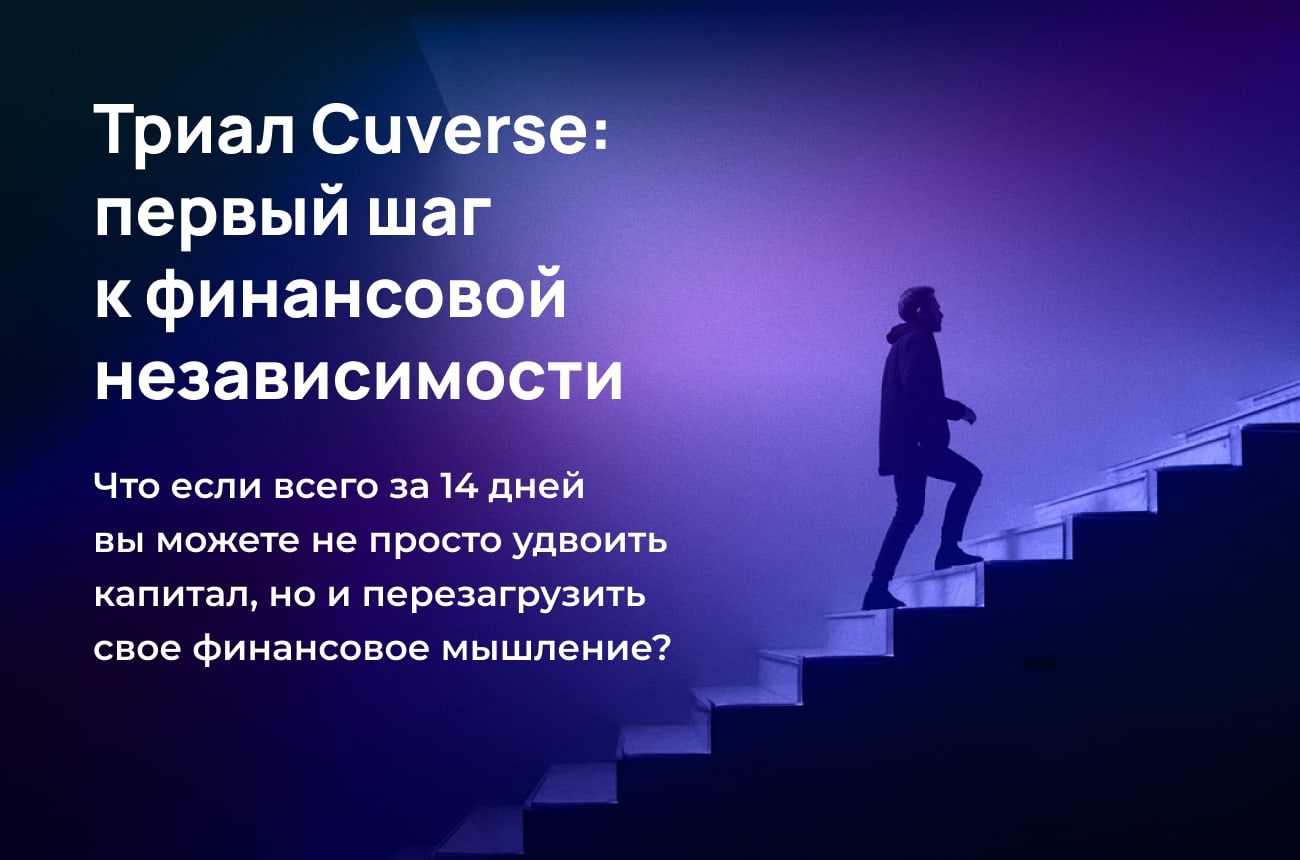 Триал Cuverse: первый шаг к финансовой независимости

Что если всего за 14 дней вы можете не просто удвоить капитал, но и перезагрузить свое финансовое мышление?